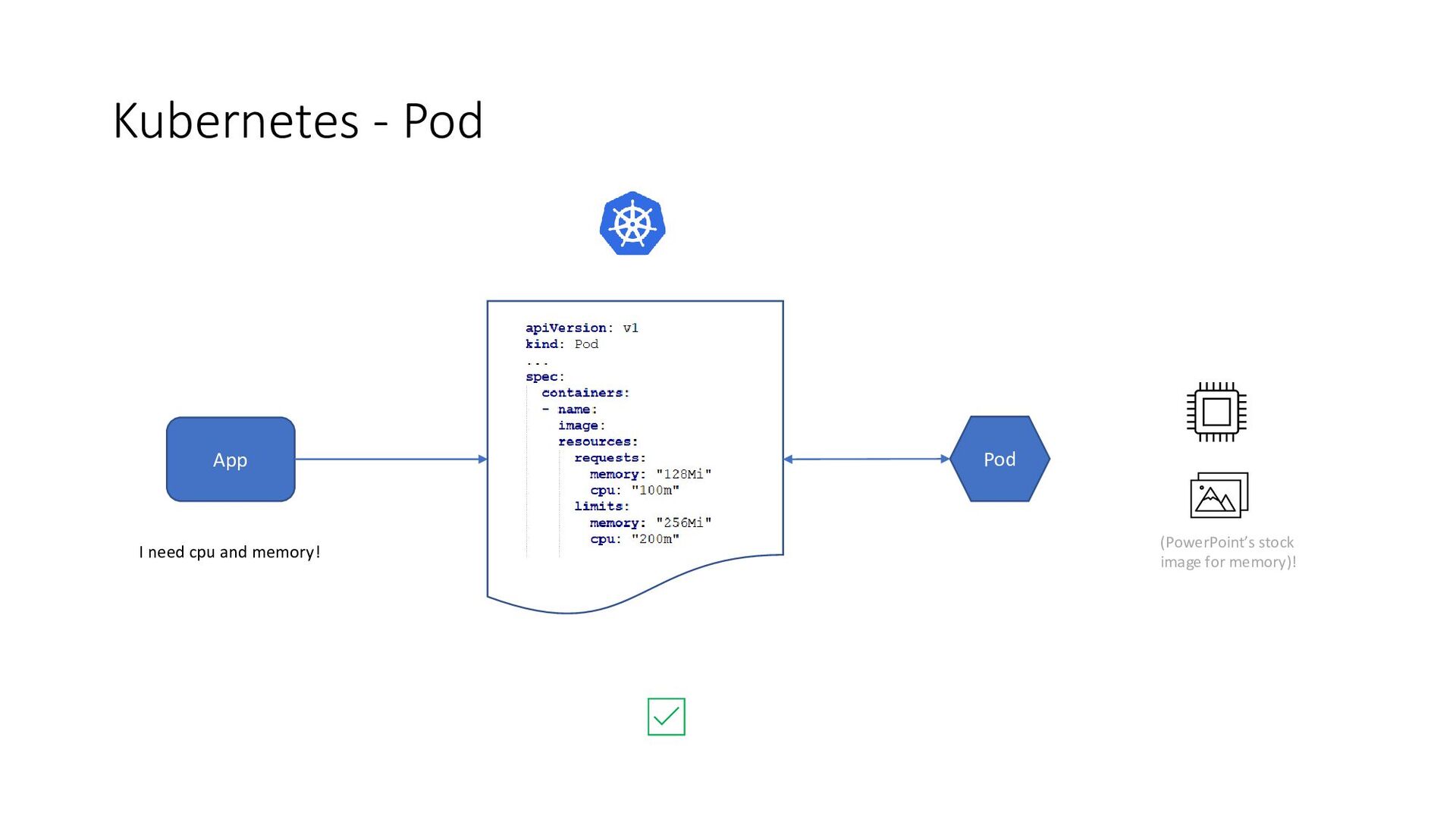 Kubernetes - Pod

App

I need cpu and memory!

apiVersion: v1
kind: Pod
...
spec:
  containers:
  - name:
    image:
    resources:
      requests:
        memory: "128Mi"
        cpu: "100m"
      limits:
        memory: "256Mi"
        cpu: "200m"

Pod

(PowerPoint's stock image for memory)!